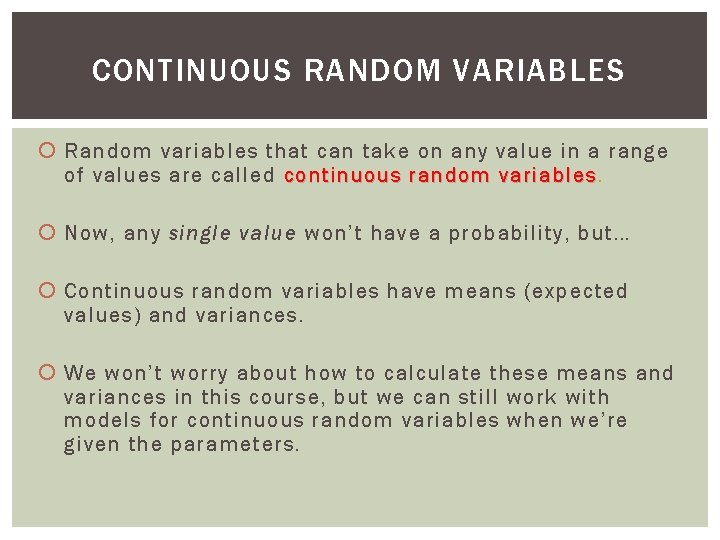 CONTINUOUS RANDOM VARIABLES

Random variables that can take on any value in a range of values are called continuous random variables.

Now, any single value won't have a probability, but…

Continuous random variables have means (expected values) and variances.

We won't worry about how to calculate these means and variances in this course, but we can still work with models for continuous random variables when we're given the parameters.